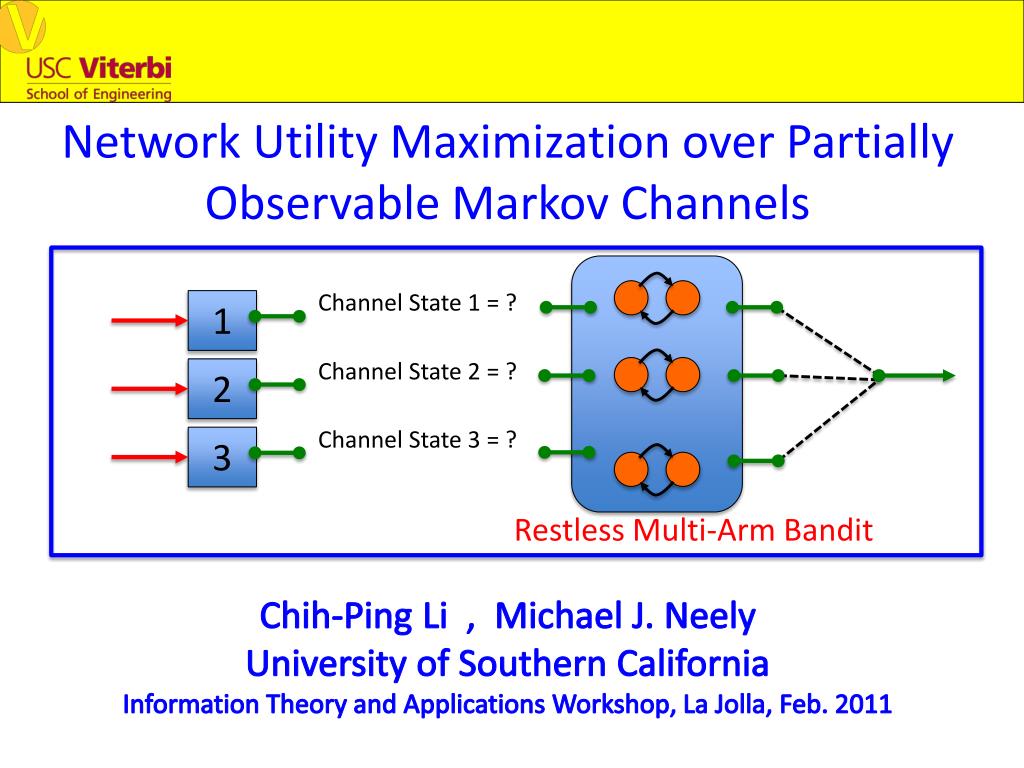 USC Viterbi
School of Engineering

Network Utility Maximization over Partially Observable Markov Channels

1

2

3

Channel State 1 = ?

Channel State 2 = ?

Channel State 3 = ?

Restless Multi-Arm Bandit

Chih-Ping Li , Michael J. Neely
University of Southern California
Information Theory and Applications Workshop, La Jolla, Feb. 2011